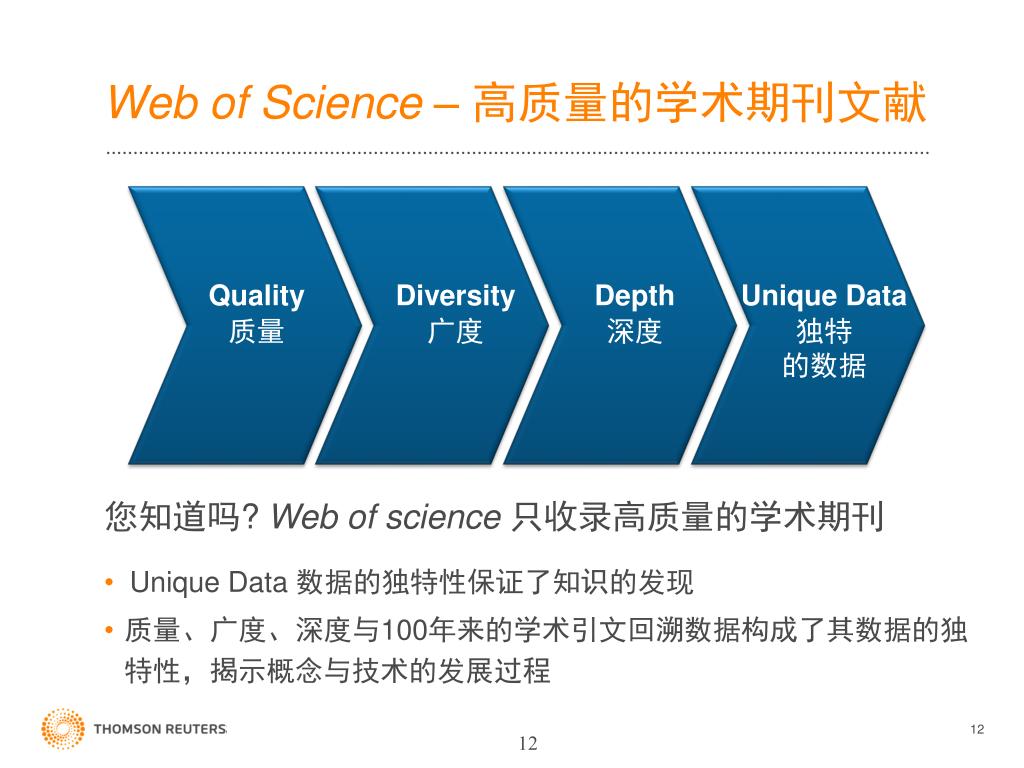 Web of Science – 高质量的学术期刊文献

Quality
质量

Diversity
广度

Depth
深度

Unique Data
独特
的数据

您知道吗? Web of science 只收录高质量的学术期刊

• Unique Data 数据的独特性保证了知识的发现

• 质量、广度、深度与100年来的学术引文回溯数据构成了其数据的独特性，揭示概念与技术的发展过程

THOMSON REUTERS

12

12